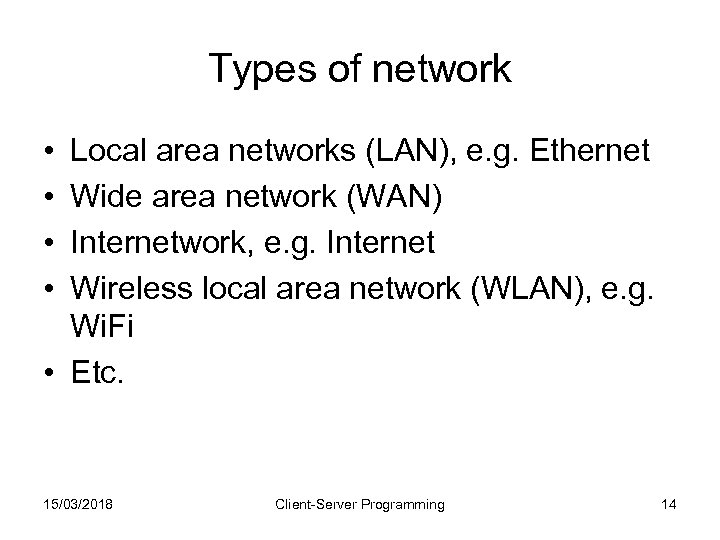 Types of network

• Local area networks (LAN), e.g. Ethernet
• Wide area network (WAN)
• Internetwork, e.g. Internet
• Wireless local area network (WLAN), e.g. WiFi
• Etc.

15/03/2018 Client-Server Programming 14